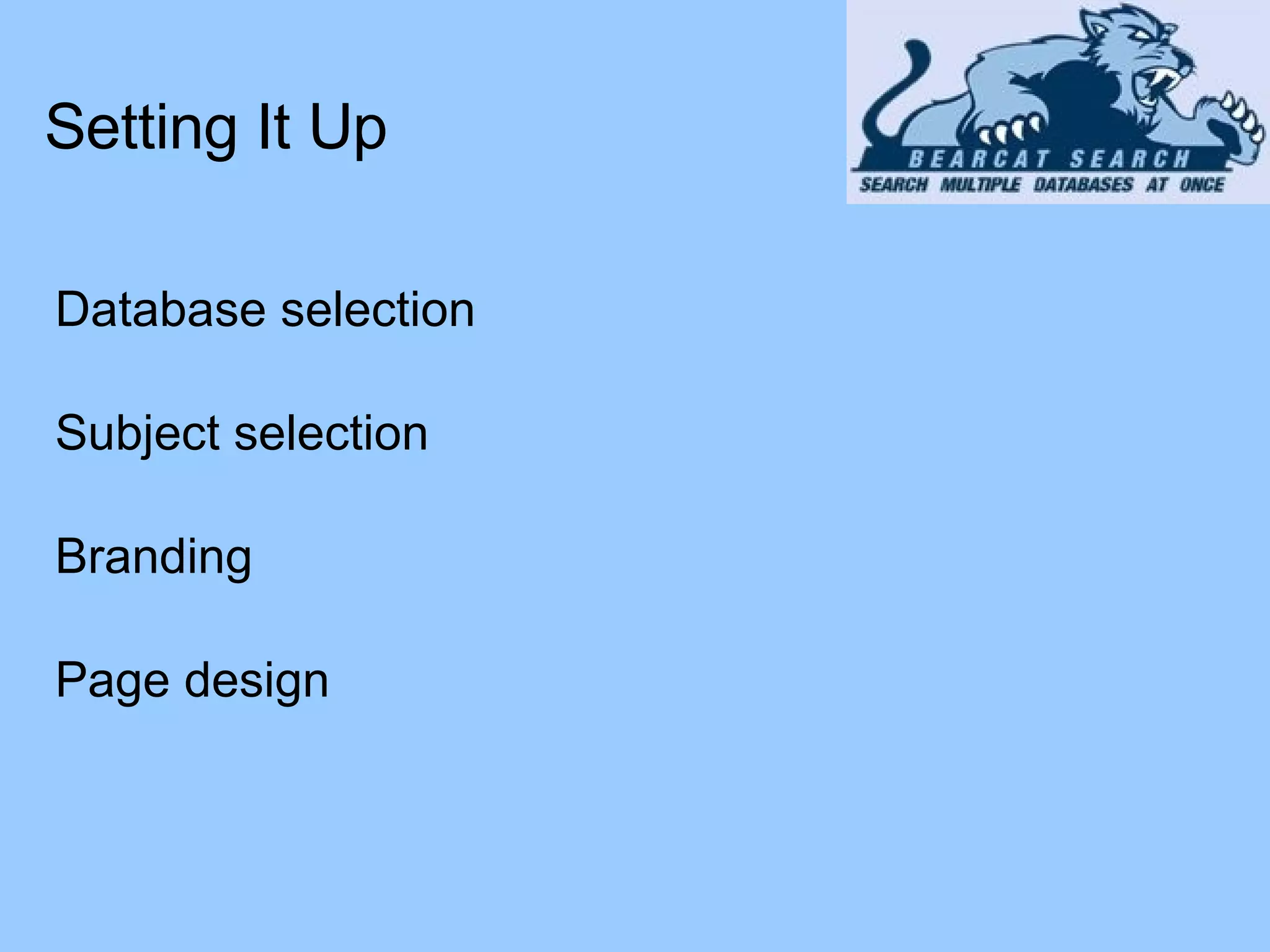 Setting It Up

BEARCAT SEARCH
SEARCH MULTIPLE DATABASES AT ONCE

Database selection

Subject selection

Branding

Page design